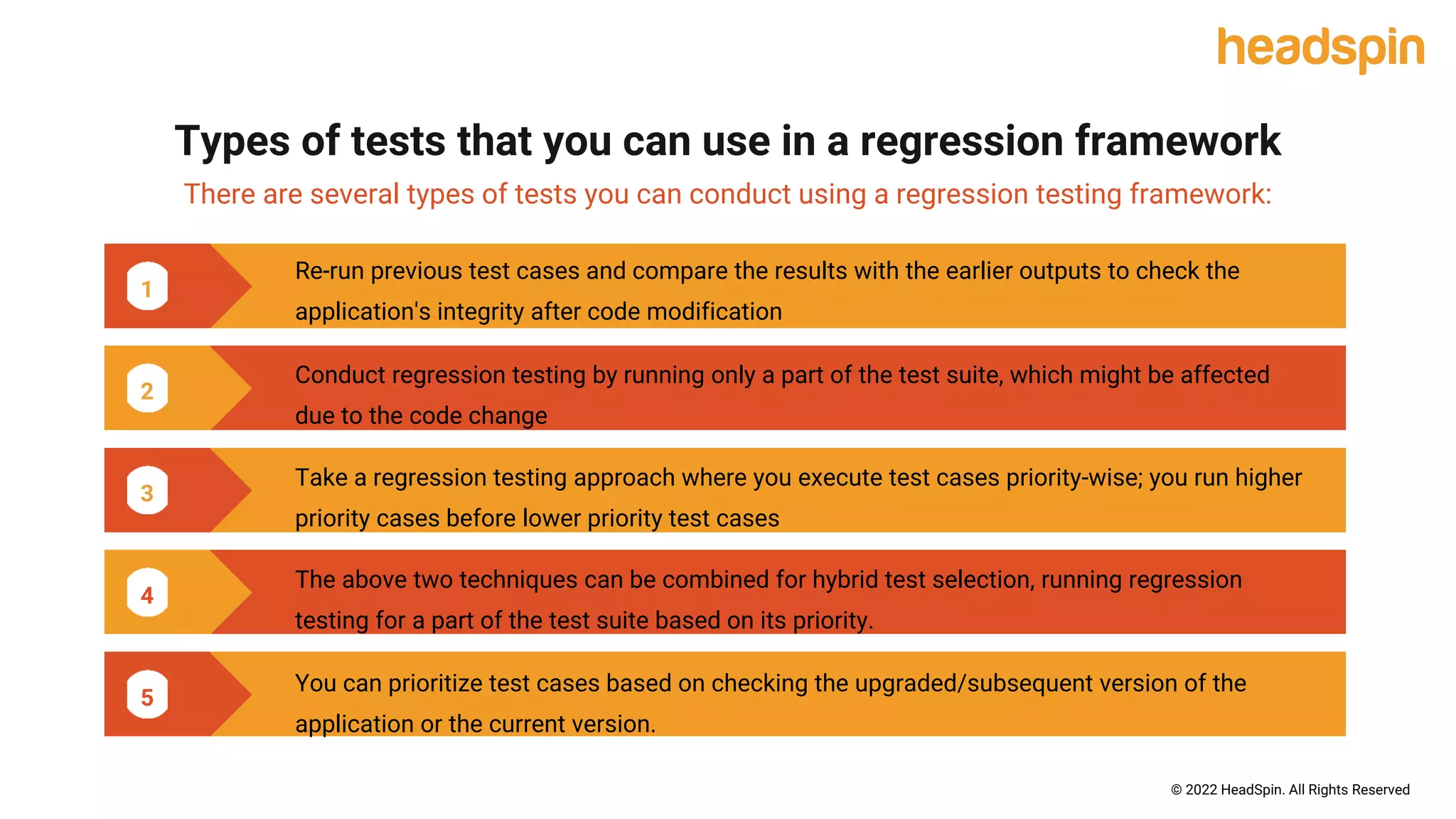 headspin

Types of tests that you can use in a regression framework

There are several types of tests you can conduct using a regression testing framework:

1 Re-run previous test cases and compare the results with the earlier outputs to check the application's integrity after code modification

2 Conduct regression testing by running only a part of the test suite, which might be affected due to the code change

3 Take a regression testing approach where you execute test cases priority-wise; you run higher priority cases before lower priority test cases

4 The above two techniques can be combined for hybrid test selection, running regression testing for a part of the test suite based on its priority.

5 You can prioritize test cases based on checking the upgraded/subsequent version of the application or the current version.

© 2022 HeadSpin. All Rights Reserved